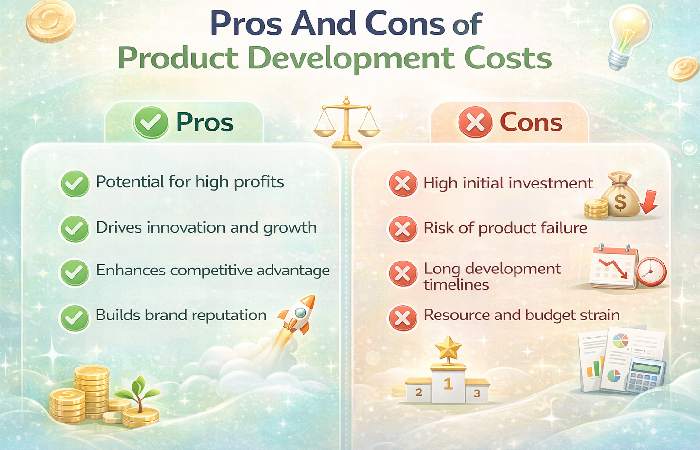 Pros And Cons of
Product Development Costs

Pros

Potential for high profits

Drives innovation and growth

Enhances competitive advantage

Builds brand reputation

Cons

High initial investment

Risk of product failure

Long development timelines

Resource and budget strain

$

2 1 3